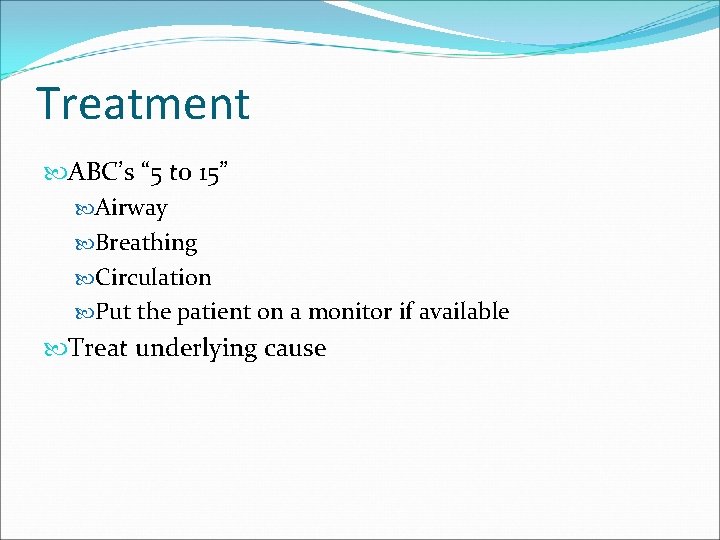 Treatment

ABC's "5 to 15"

Airway

Breathing

Circulation

Put the patient on a monitor if available

Treat underlying cause